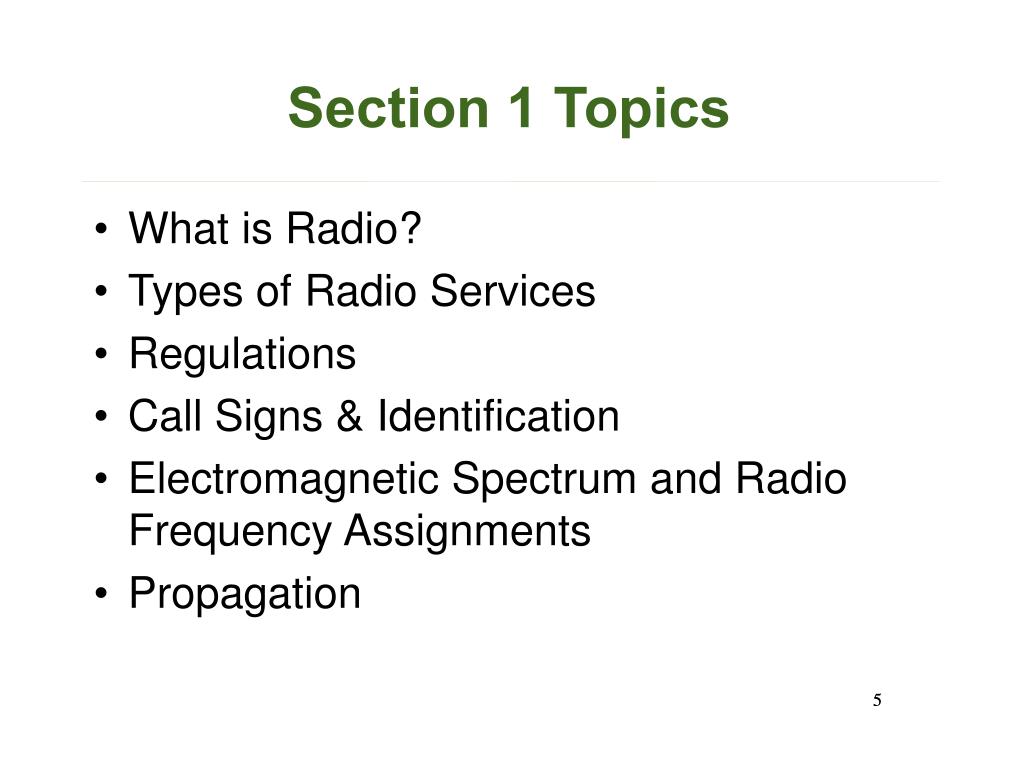 Section 1 Topics

• What is Radio?
• Types of Radio Services
• Regulations
• Call Signs & Identification
• Electromagnetic Spectrum and Radio Frequency Assignments
• Propagation

5